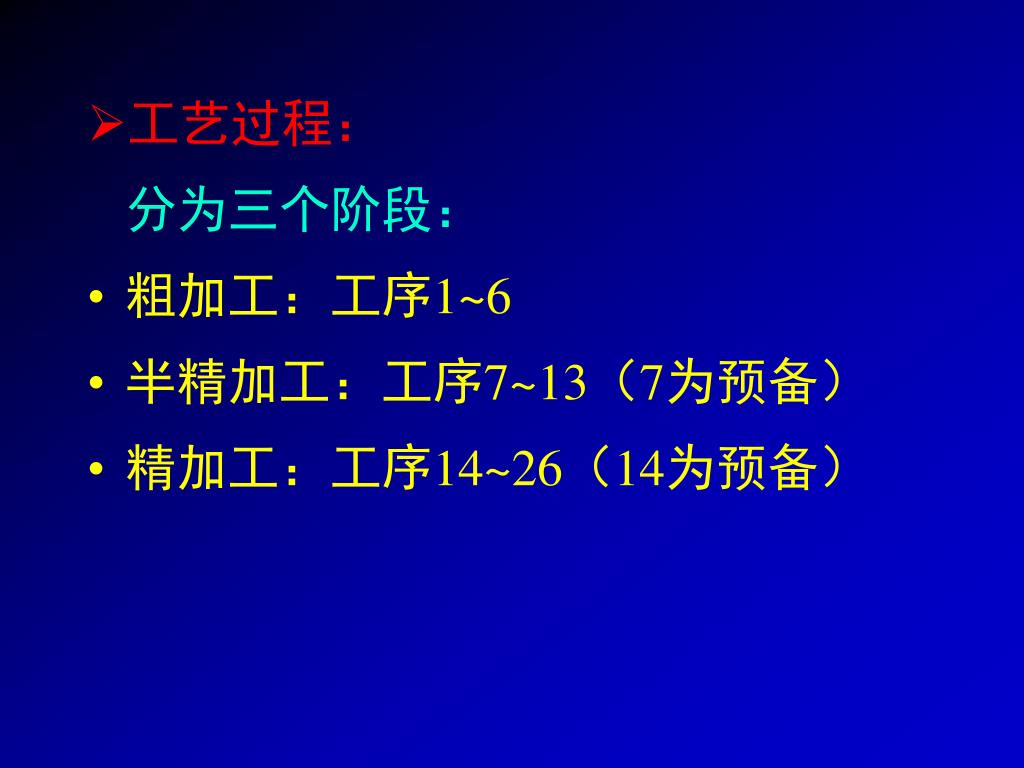 ➢工艺过程：

分为三个阶段：

• 粗加工：工序1~6
• 半精加工：工序7~13（7为预备）
• 精加工：工序14~26（14为预备）